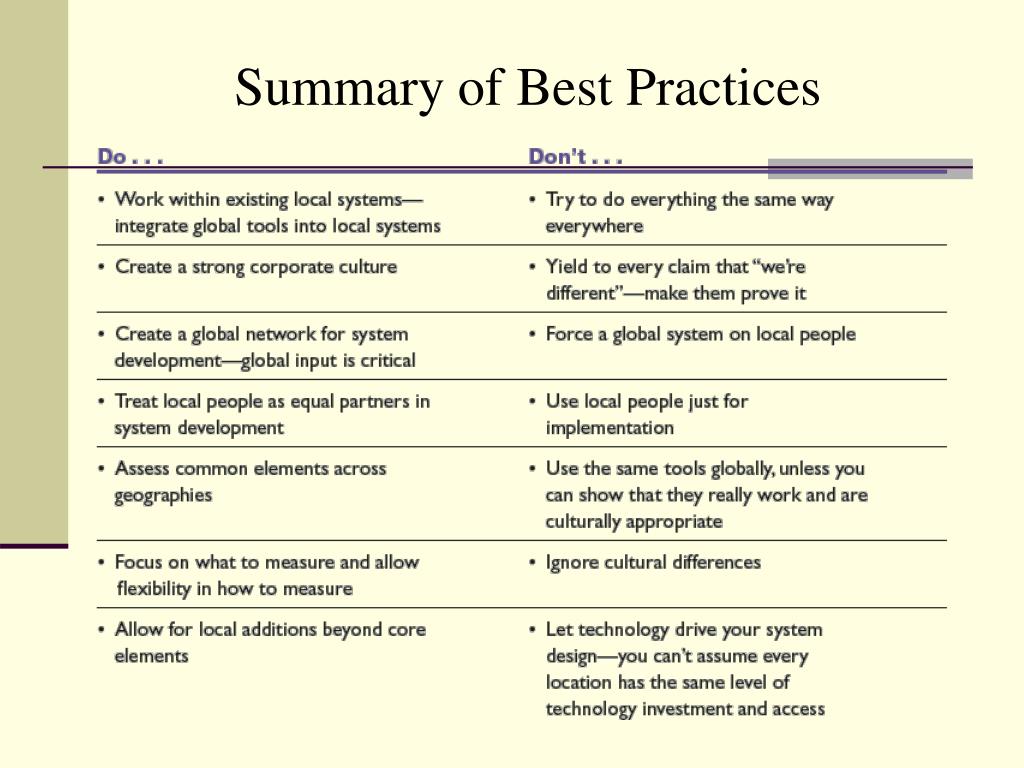 Summary of Best Practices

| Do . . . | Don't . . . |
|---|---|
| • Work within existing local systems—integrate global tools into local systems | • Try to do everything the same way everywhere |
| • Create a strong corporate culture | • Yield to every claim that "we're different"—make them prove it |
| • Create a global network for system development—global input is critical | • Force a global system on local people |
| • Treat local people as equal partners in system development | • Use local people just for implementation |
| • Assess common elements across geographies | • Use the same tools globally, unless you can show that they really work and are culturally appropriate |
| • Focus on what to measure and allow flexibility in how to measure | • Ignore cultural differences |
| • Allow for local additions beyond core elements | • Let technology drive your system design—you can't assume every location has the same level of technology investment and access |